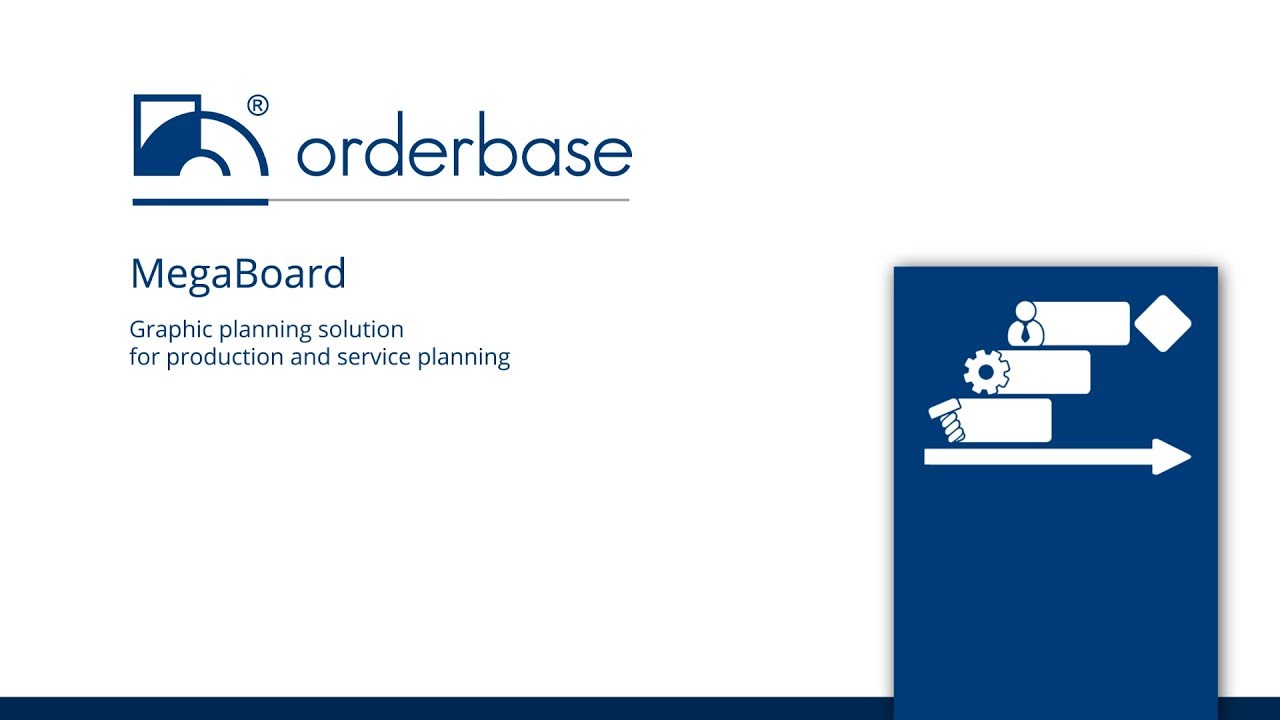 ® orderbase

MegaBoard

Graphic planning solution
for production and service planning